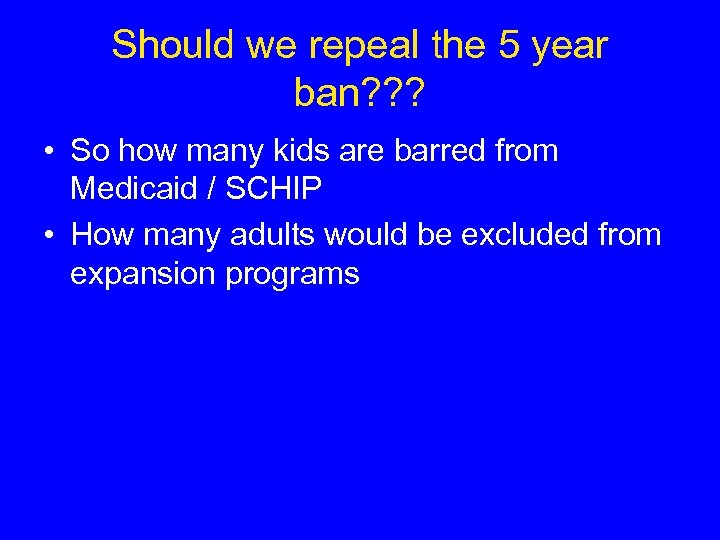 Should we repeal the 5 year ban???

• So how many kids are barred from Medicaid / SCHIP
• How many adults would be excluded from expansion programs